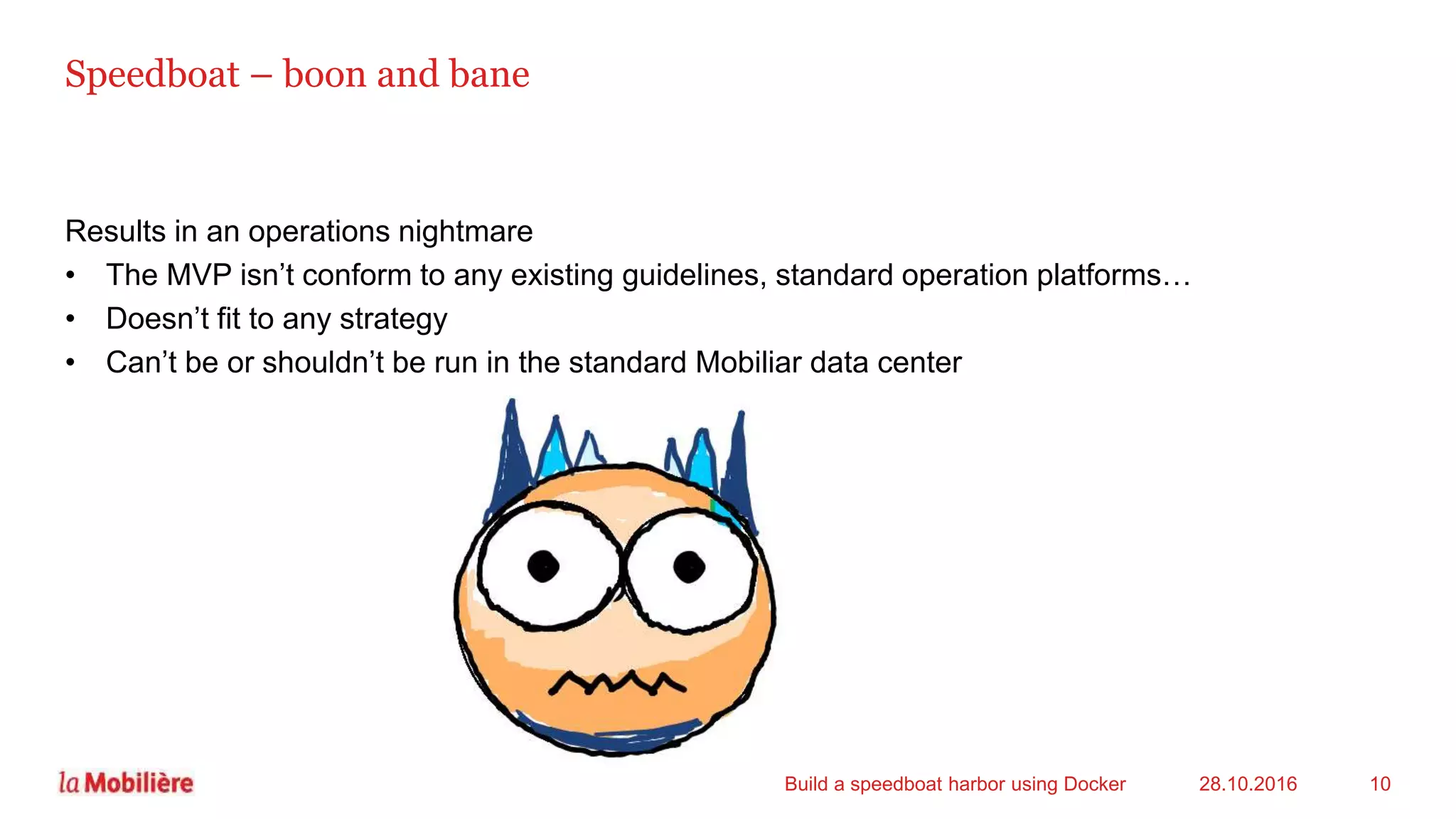 Speedboat – boon and bane

Results in an operations nightmare
• The MVP isn't conform to any existing guidelines, standard operation platforms…
• Doesn't fit to any strategy
• Can't be or shouldn't be run in the standard Mobiliar data center

la Mobilière
Build a speedboat harbor using Docker
28.10.2016
10